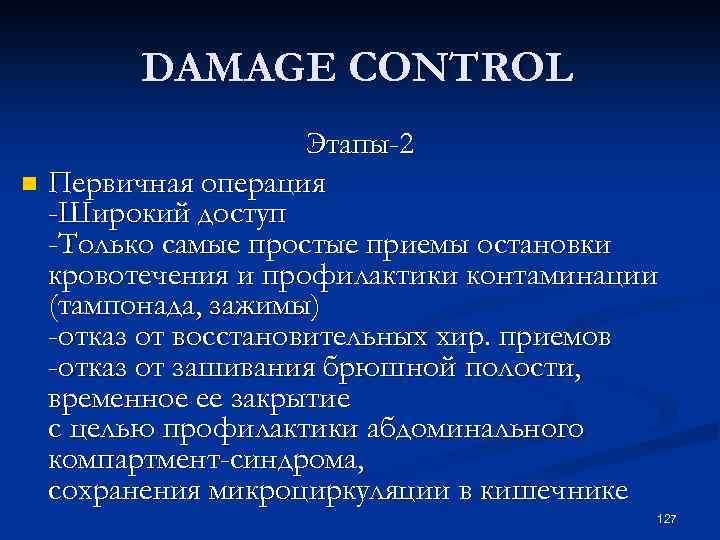 DAMAGE CONTROL

Этапы-2

Первичная операция
-Широкий доступ
-Только самые простые приемы остановки кровотечения и профилактики контаминации (тампонада, зажимы)
-отказ от восстановительных хир. приемов
-отказ от зашивания брюшной полости, временное ее закрытие
с целью профилактики абдоминального компартмент-синдрома,
сохранения микроциркуляции в кишечнике

127